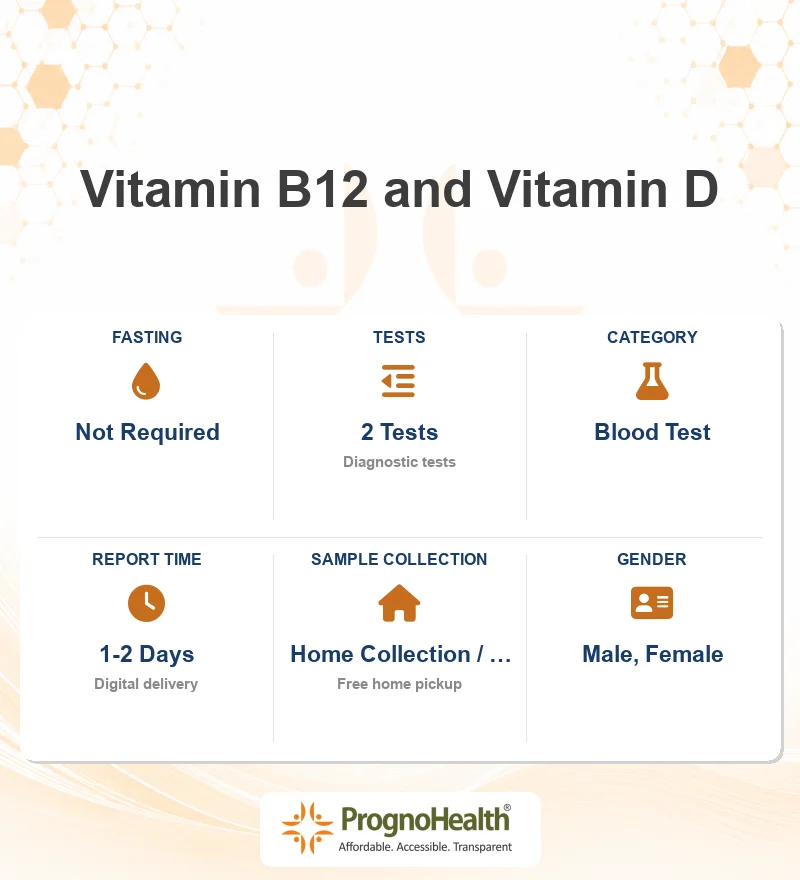 Vitamin B12 and Vitamin D

FASTING
Not Required

TESTS
2 Tests
Diagnostic tests

CATEGORY
Blood Test

REPORT TIME
1-2 Days
Digital delivery

SAMPLE COLLECTION
Home Collection / ...
Free home pickup

GENDER
Male, Female

PrognoHealth®
Affordable. Accessible. Transparent